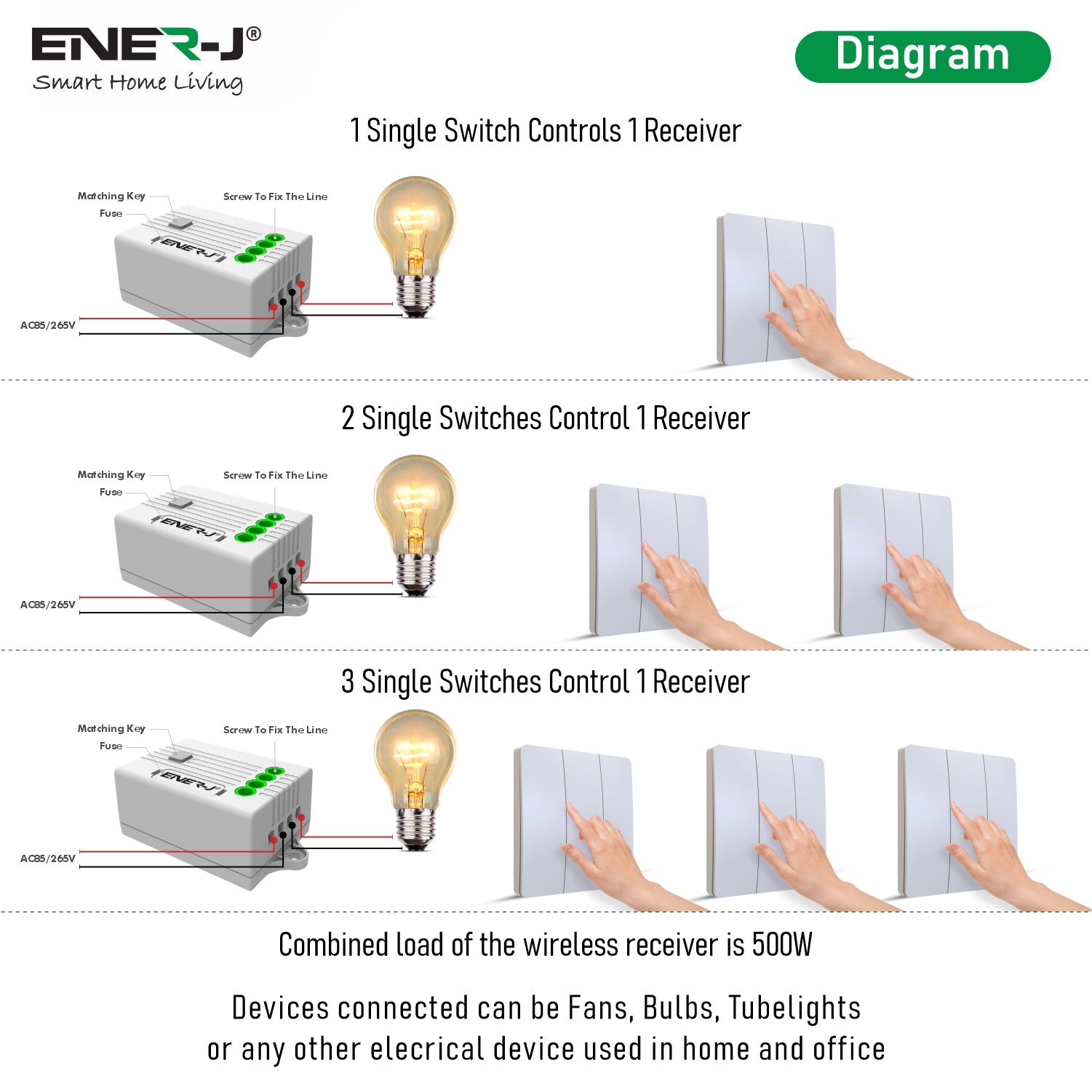 ENER-J®
Smart Home Living

Diagram

1 Single Switch Controls 1 Receiver

Matching Key
Fuse
Screw To Fix The Line
ENER-J
AC85/265V

2 Single Switches Control 1 Receiver

Matching Key
Fuse
Screw To Fix The Line
ENER-J
AC85/265V

3 Single Switches Control 1 Receiver

Matching Key
Fuse
Screw To Fix The Line
ENER-J
AC85/265V

Combined load of the wireless receiver is 500W

Devices connected can be Fans, Bulbs, Tubelights or any other elecrical device used in home and office